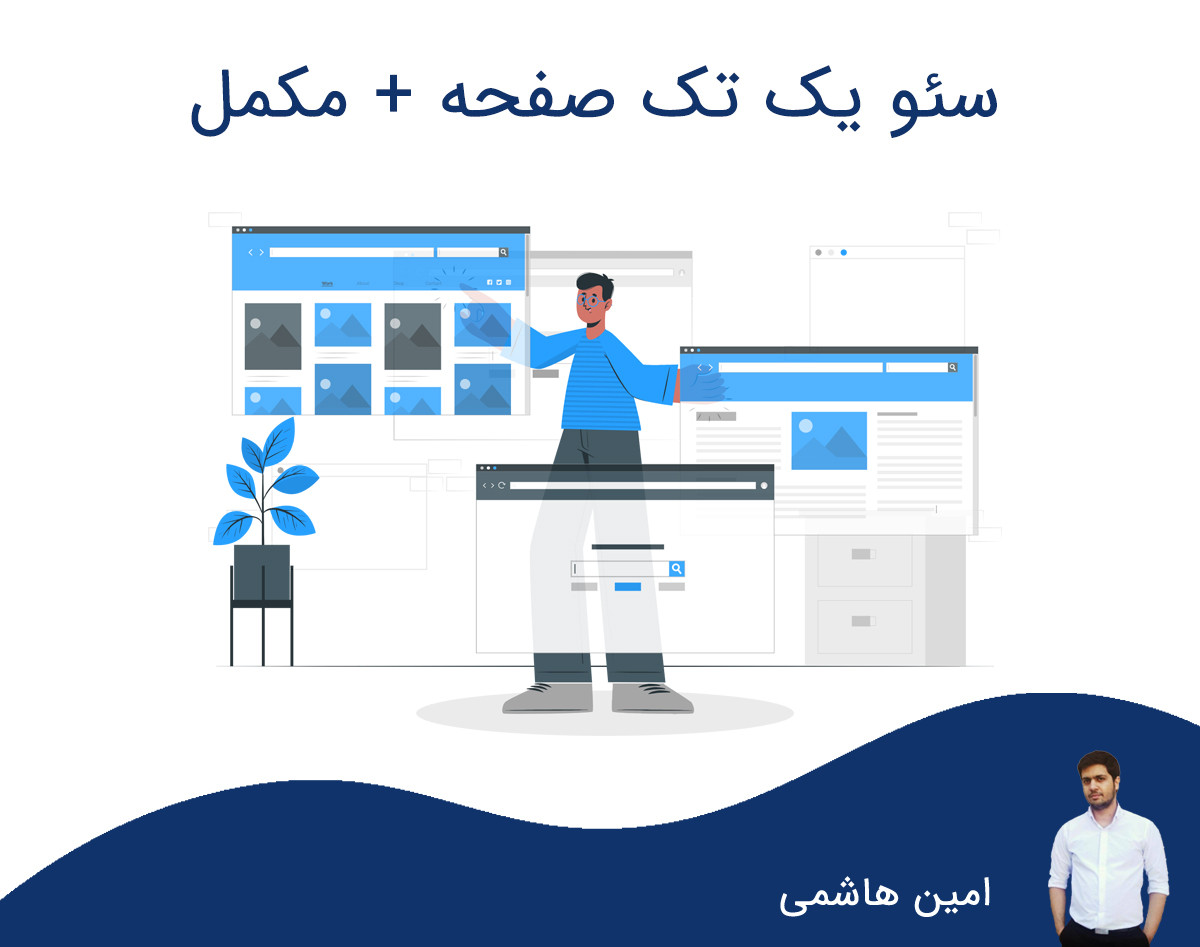 سئو یک تک صفحه + مکمل

امین هاشمی